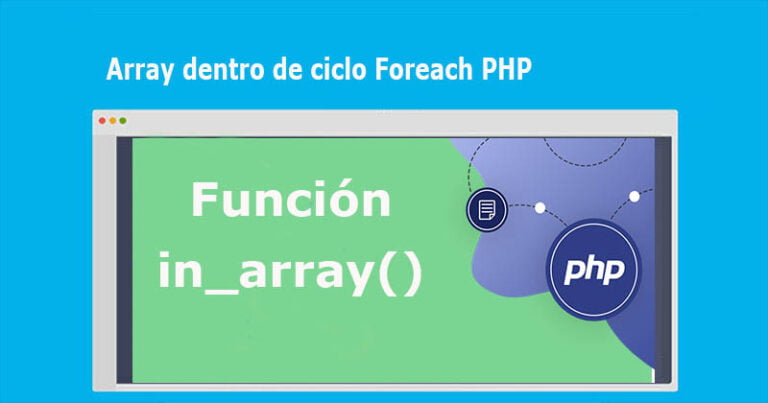 Array dentro de ciclo Foreach PHP

Función
in_array()

php